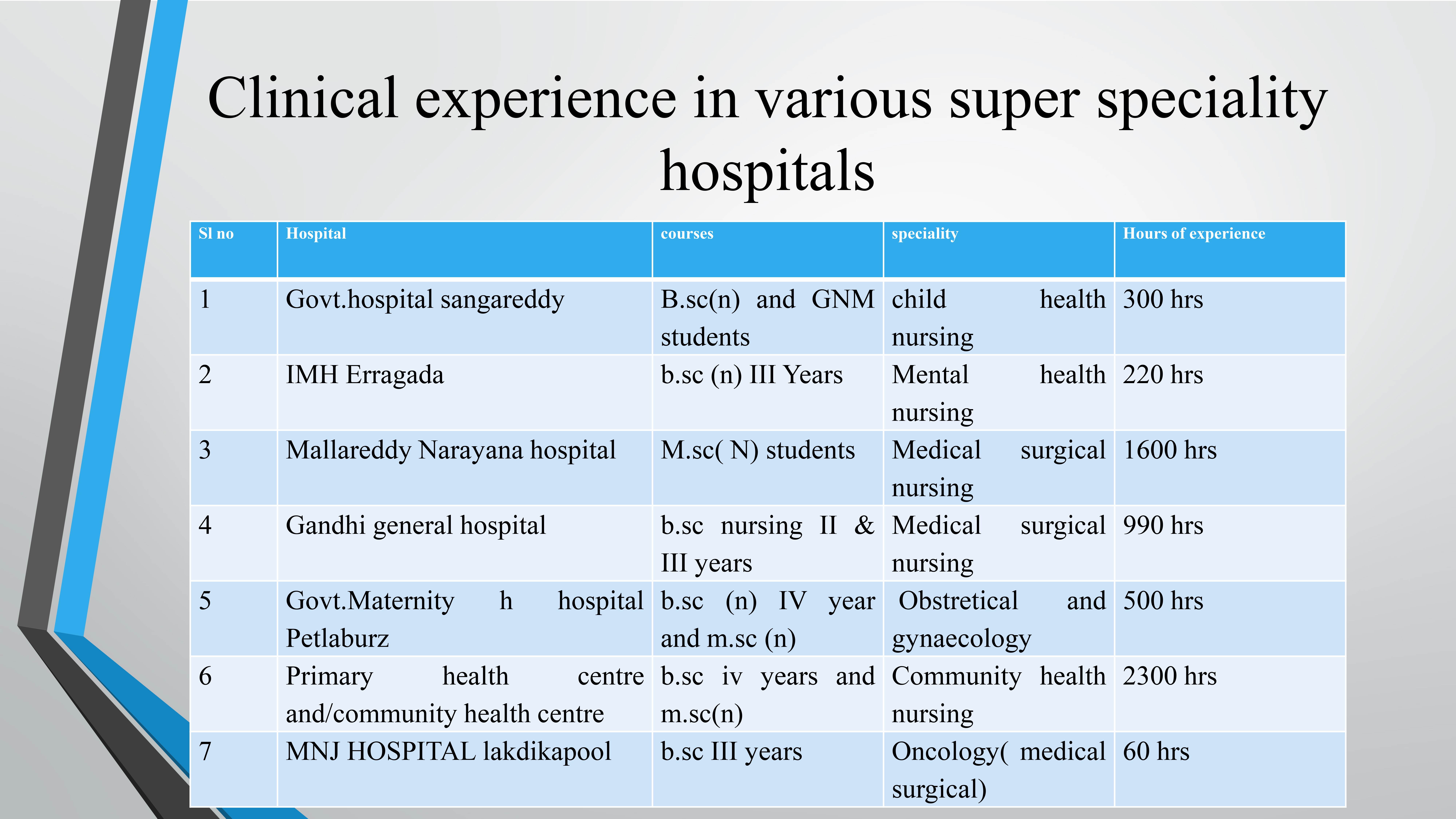 Clinical experience in various super speciality hospitals

| Sl no | Hospital | courses | speciality | Hours of experience |
|---|---|---|---|---|
| 1 | Govt.hospital sangareddy | B.sc(n) and GNM students | child health nursing | 300 hrs |
| 2 | IMH Erragada | b.sc (n) III Years | Mental health nursing | 220 hrs |
| 3 | Mallareddy Narayana hospital | M.sc( N) students | Medical surgical nursing | 1600 hrs |
| 4 | Gandhi general hospital | b.sc nursing II & III years | Medical surgical nursing | 990 hrs |
| 5 | Govt.Maternity h hospital Petlaburz | b.sc (n) IV year and m.sc (n) | Obstretical and gynaecology | 500 hrs |
| 6 | Primary health centre and/community health centre | b.sc iv years and m.sc(n) | Community health nursing | 2300 hrs |
| 7 | MNJ HOSPITAL lakdikapool | b.sc III years | Oncology( medical surgical) | 60 hrs |